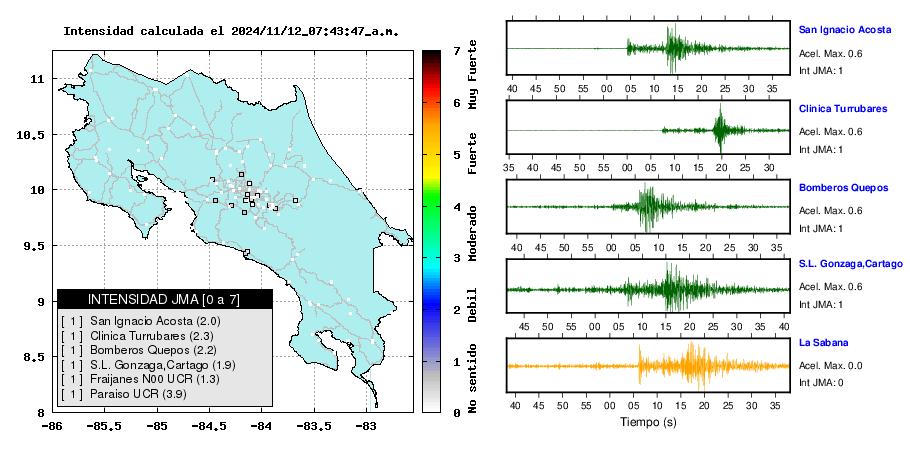 Intensidad calculada el 2024/11/12_07:43:47_a.m.

11
10.5
10
9.5
9
8.5
8

-86 -85.5 -85 -84.5 -84 -83.5 -83

INTENSIDAD JMA [0 a 7]
[ 1 ] San Ignacio Acosta (2.0)
[ 1 ] Clinica Turrubares (2.3)
[ 1 ] Bomberos Quepos (2.2)
[ 1 ] S.L. Gonzaga,Cartago (1.9)
[ 1 ] Fraijanes N00 UCR (1.3)
[ 1 ] Paraiso UCR (3.9)

7 6 5 4 3 2 1 0
Muy Fuerte
Fuerte
Moderado
Debil
No sentido

San Ignacio Acosta
Acel. Max. 0.6
Int JMA: 1
40 45 50 55 00 05 10 15 20 25 30 35

Clinica Turrubares
Acel. Max. 0.6
Int JMA: 1
35 40 45 50 55 00 05 10 15 20 25 30

Bomberos Quepos
Acel. Max. 0.6
Int JMA: 1
40 45 50 55 00 05 10 15 20 25 30 35

S.L. Gonzaga,Cartago
Acel. Max. 0.6
Int JMA: 1
45 50 55 00 05 10 15 20 25 30 35 40

La Sabana
Acel. Max. 0.0
Int JMA: 0
40 45 50 55 00 05 10 15 20 25 30 35

Tiempo (s)